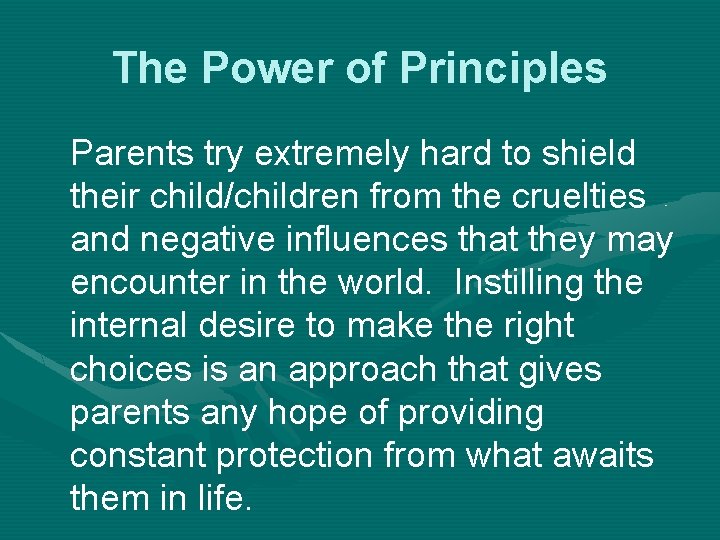 The Power of Principles

Parents try extremely hard to shield their child/children from the cruelties and negative influences that they may encounter in the world. Instilling the internal desire to make the right choices is an approach that gives parents any hope of providing constant protection from what awaits them in life.